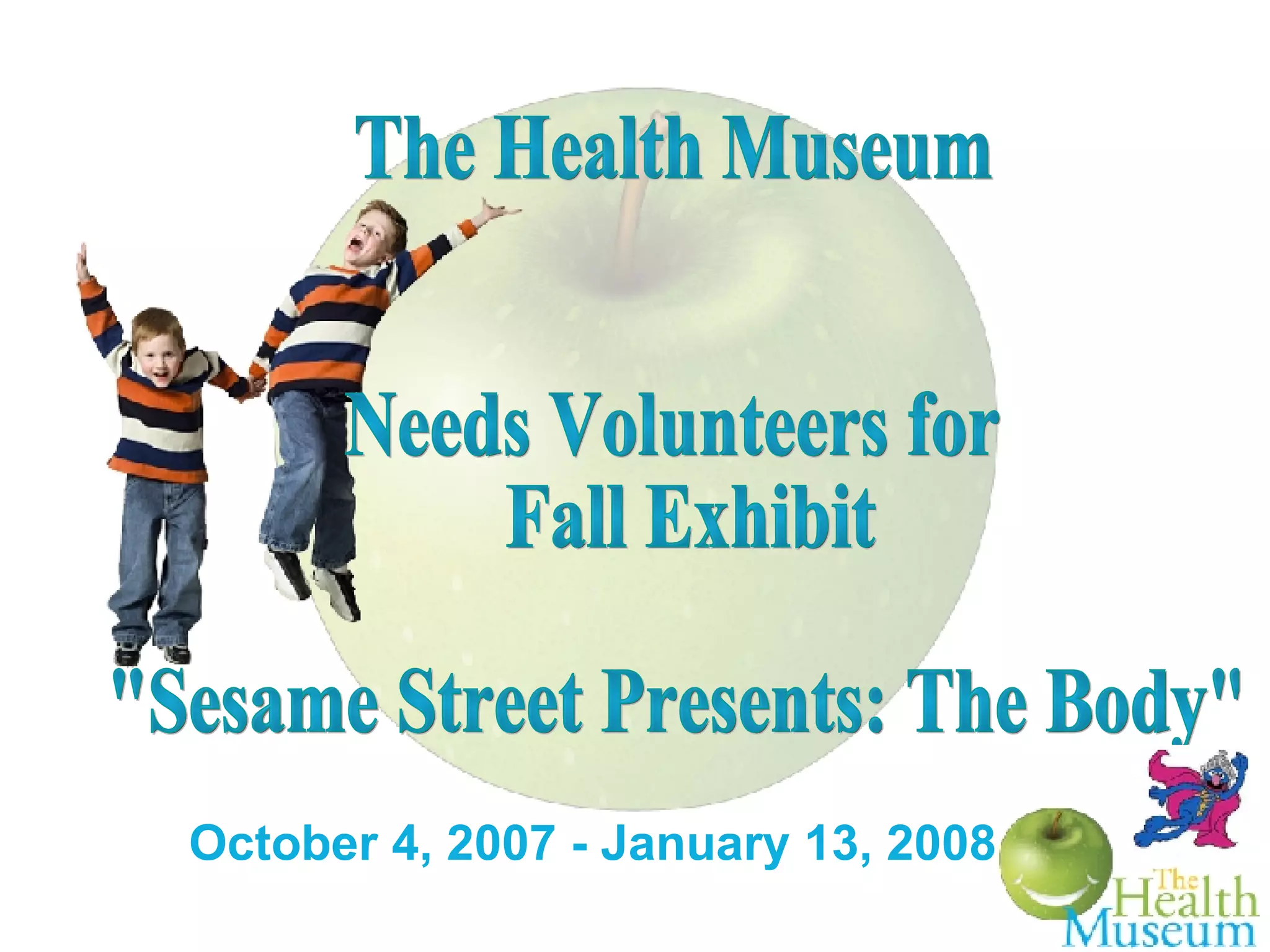 The Health Museum

Needs Volunteers for Fall Exhibit

"Sesame Street Presents: The Body"

October 4, 2007 - January 13, 2008

The Health Museum